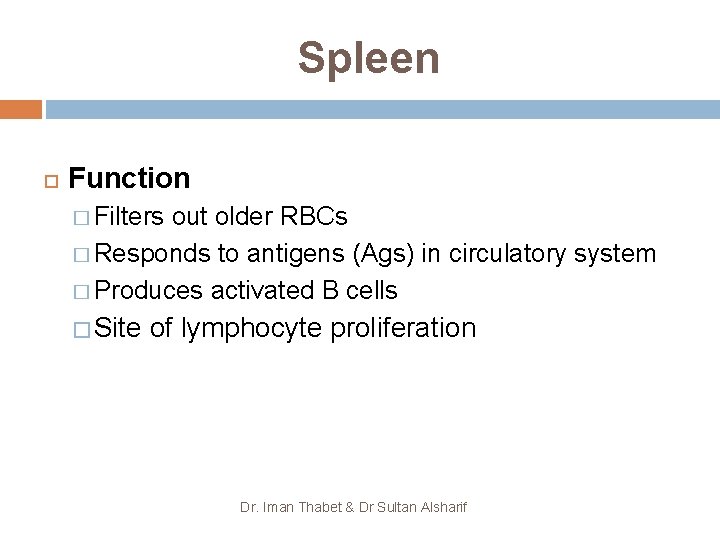 Spleen

Function

Filters out older RBCs

Responds to antigens (Ags) in circulatory system

Produces activated B cells

Site of lymphocyte proliferation

Dr. Iman Thabet & Dr Sultan Alsharif